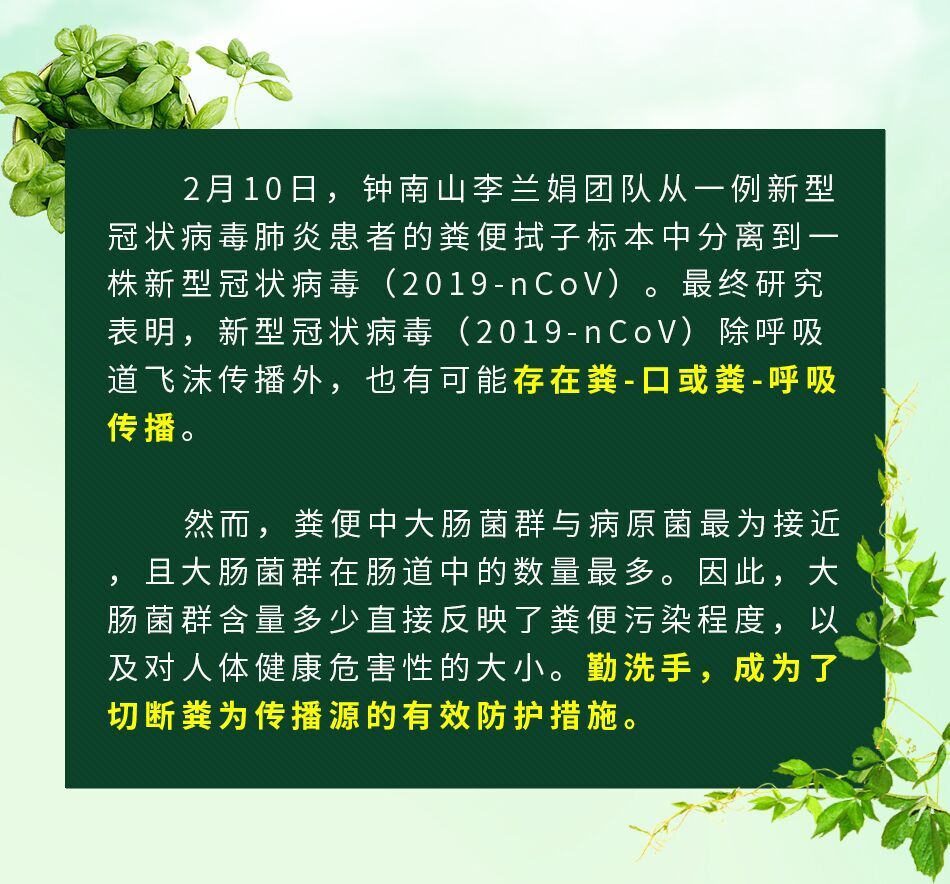 2月10日，钟南山李兰娟团队从一例新型冠状病毒肺炎患者的粪便拭子标本中分离到一株新型冠状病毒（2019-nCoV）。最终研究表明，新型冠状病毒（2019-nCoV）除呼吸道飞沫传播外，也有可能存在粪-口或粪-呼吸传播。

然而，粪便中大肠菌群与病原菌最为接近，且大肠菌群在肠道中的数量最多。因此，大肠菌群含量多少直接反映了粪便污染程度，以及对人体健康危害性的大小。勤洗手，成为了切断粪为传播源的有效防护措施。